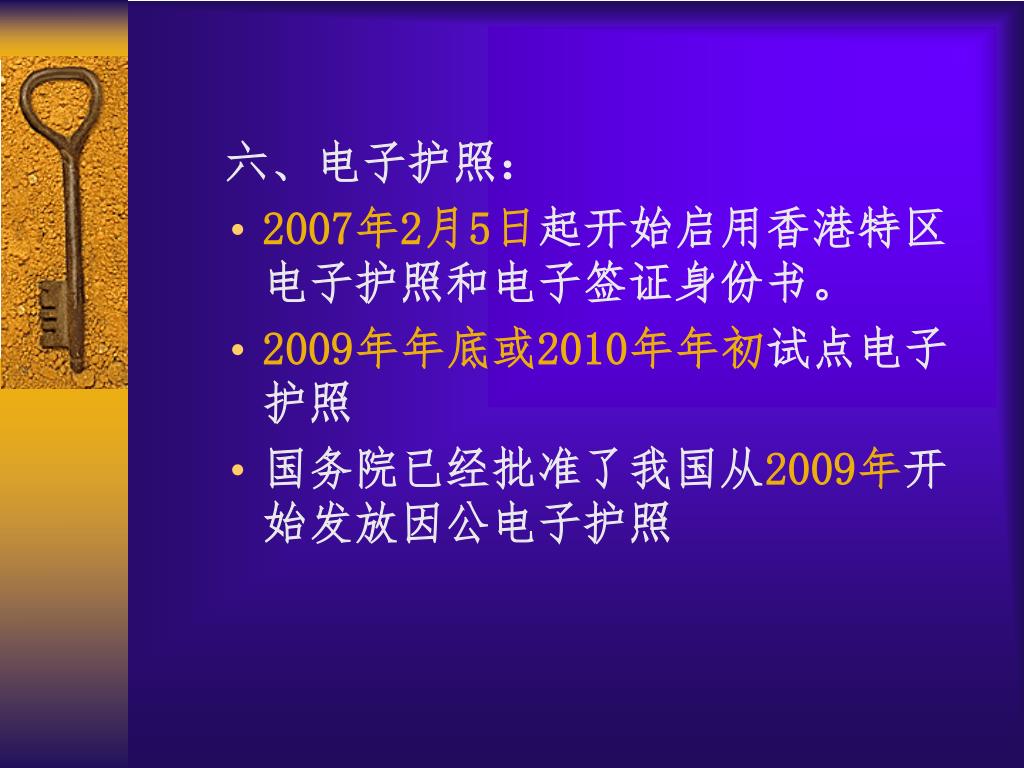 六、电子护照：

• 2007年2月5日起开始启用香港特区电子护照和电子签证身份书。

• 2009年年底或2010年年初试点电子护照

• 国务院已经批准了我国从2009年开始发放因公电子护照